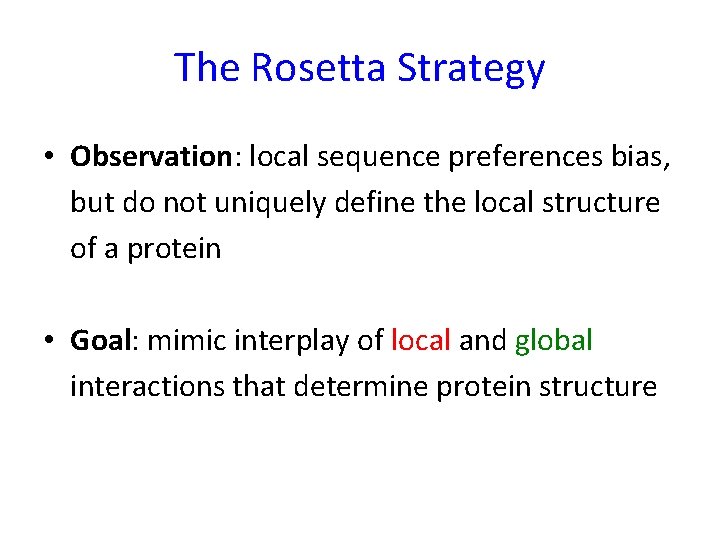 The Rosetta Strategy

• Observation: local sequence preferences bias, but do not uniquely define the local structure of a protein

• Goal: mimic interplay of local and global interactions that determine protein structure